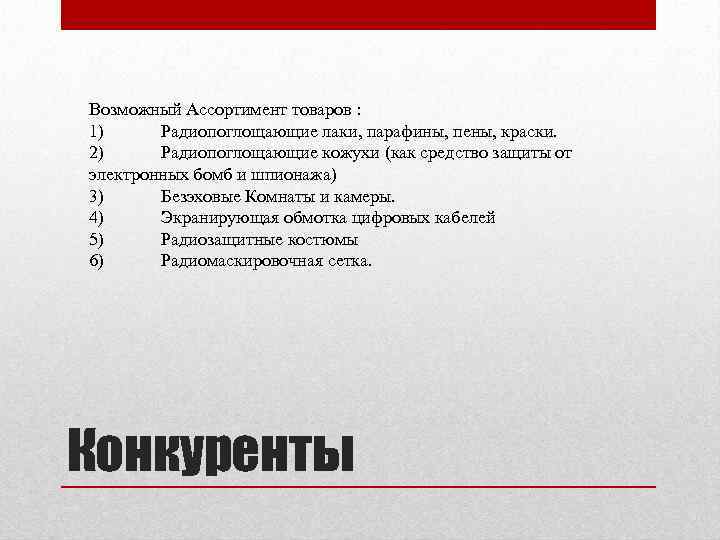 Возможный Ассортимент товаров :
1) Радиопоглощающие лаки, парафины, пены, краски.
2) Радиопоглощающие кожухи (как средство защиты от электронных бомб и шпионажа)
3) Безэховые Комнаты и камеры.
4) Экранирующая обмотка цифровых кабелей
5) Радиозащитные костюмы
6) Радиомаскировочная сетка.

Конкуренты